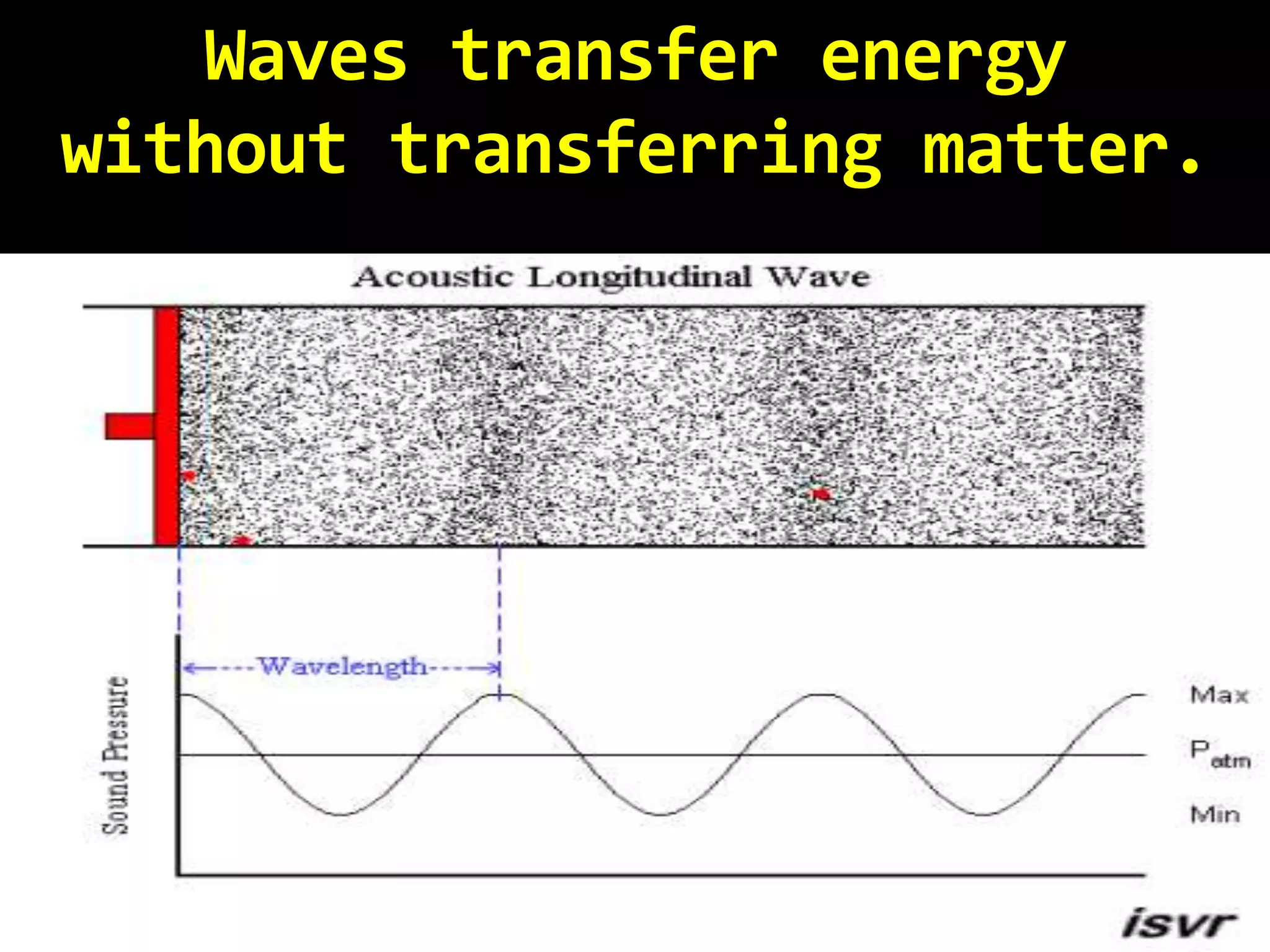 Waves transfer energy without transferring matter.

Acoustic Longitudinal Wave

Wavelength

Sound Pressure

Max

$P_{atm}$

Min

isvr